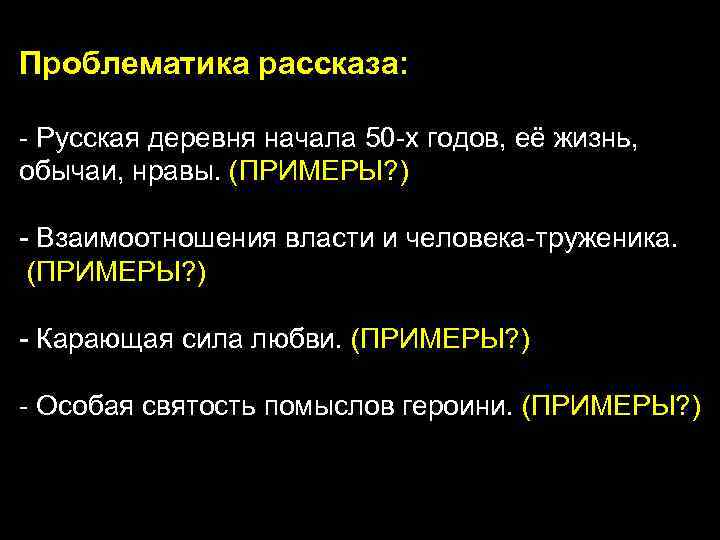 Проблематика рассказа:

- Русская деревня начала 50-х годов, её жизнь, обычаи, нравы. (ПРИМЕРЫ?)

- Взаимоотношения власти и человека-труженика. (ПРИМЕРЫ?)

- Карающая сила любви. (ПРИМЕРЫ?)

- Особая святость помыслов героини. (ПРИМЕРЫ?)